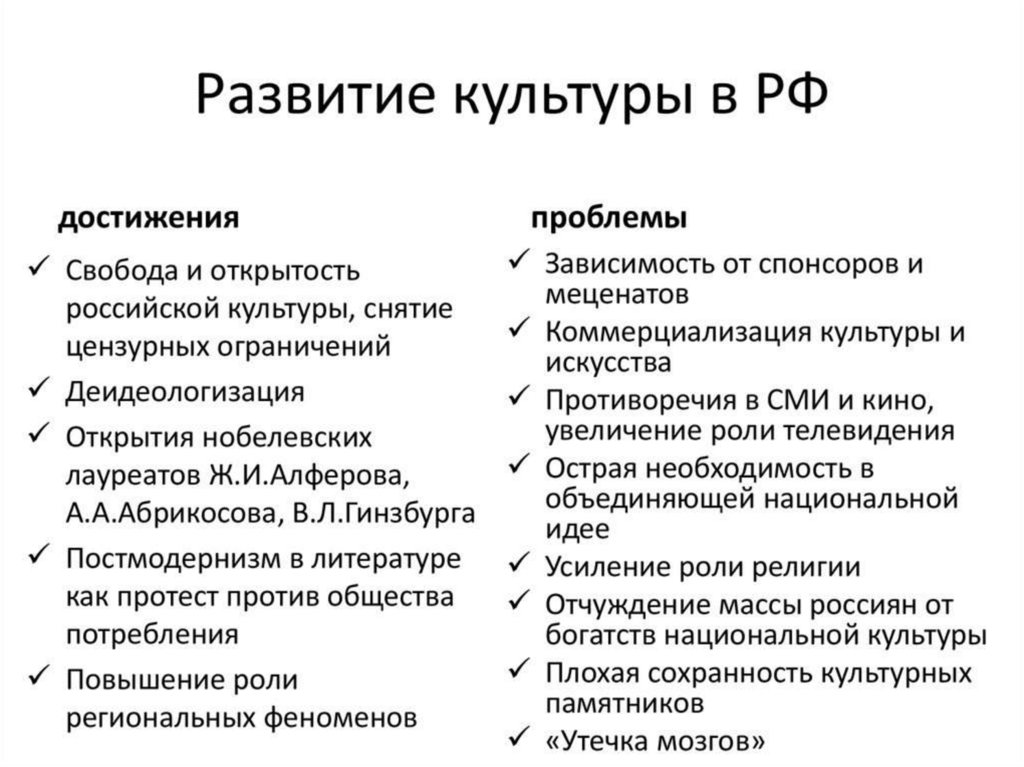 Развитие культуры в РФ

достижения

✓ Свобода и открытость российской культуры, снятие цензурных ограничений
✓ Деидеологизация
✓ Открытия нобелевских лауреатов Ж.И.Алферова, А.А.Абрикосова, В.Л.Гинзбурга
✓ Постмодернизм в литературе как протест против общества потребления
✓ Повышение роли региональных феноменов

проблемы

✓ Зависимость от спонсоров и меценатов
✓ Коммерциализация культуры и искусства
✓ Противоречия в СМИ и кино, увеличение роли телевидения
✓ Острая необходимость в объединяющей национальной идее
✓ Усиление роли религии
✓ Отчуждение массы россиян от богатств национальной культуры
✓ Плохая сохранность культурных памятников
✓ «Утечка мозгов»